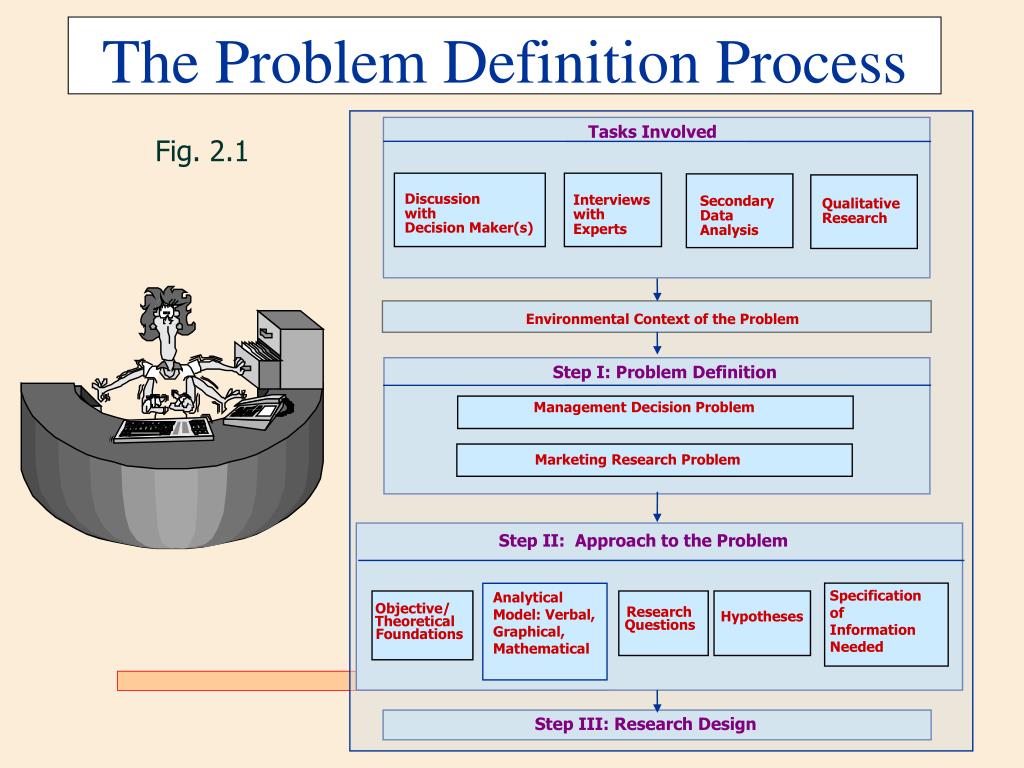 The Problem Definition Process

Fig. 2.1

Tasks Involved

Discussion with Decision Maker(s)

Interviews with Experts

Secondary Data Analysis

Qualitative Research

Environmental Context of the Problem

Step I: Problem Definition

Management Decision Problem

Marketing Research Problem

Step II: Approach to the Problem

Objective/ Theoretical Foundations

Analytical Model: Verbal, Graphical, Mathematical

Research Questions

Hypotheses

Specification of Information Needed

Step III: Research Design